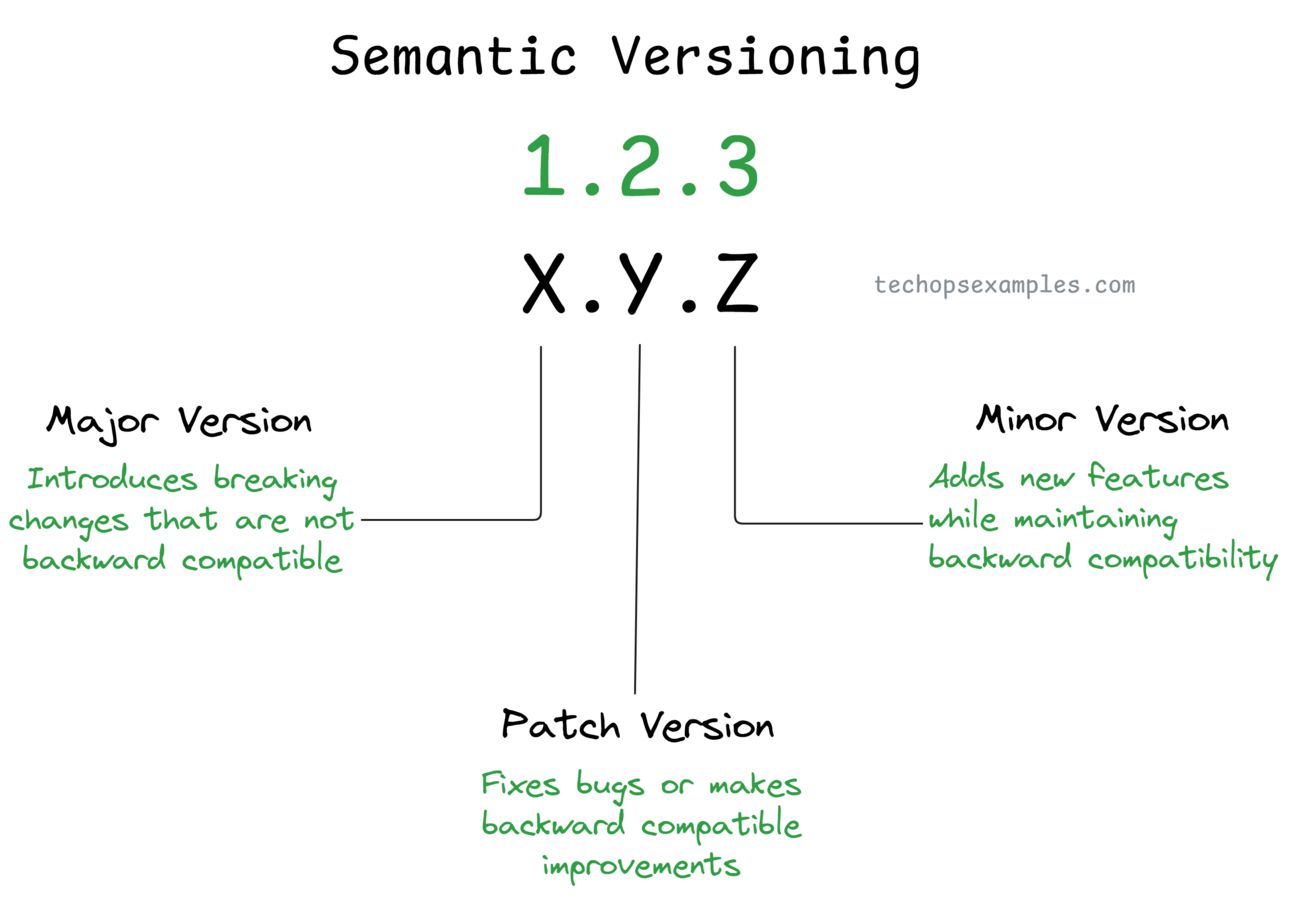 Semantic Versioning

1.2.3

X.Y.Z

techopsexamples.com

Major Version

Introduces breaking changes that are not backward compatible

Minor Version

Adds new features while maintaining backward compatibility

Patch Version

Fixes bugs or makes backward compatible improvements